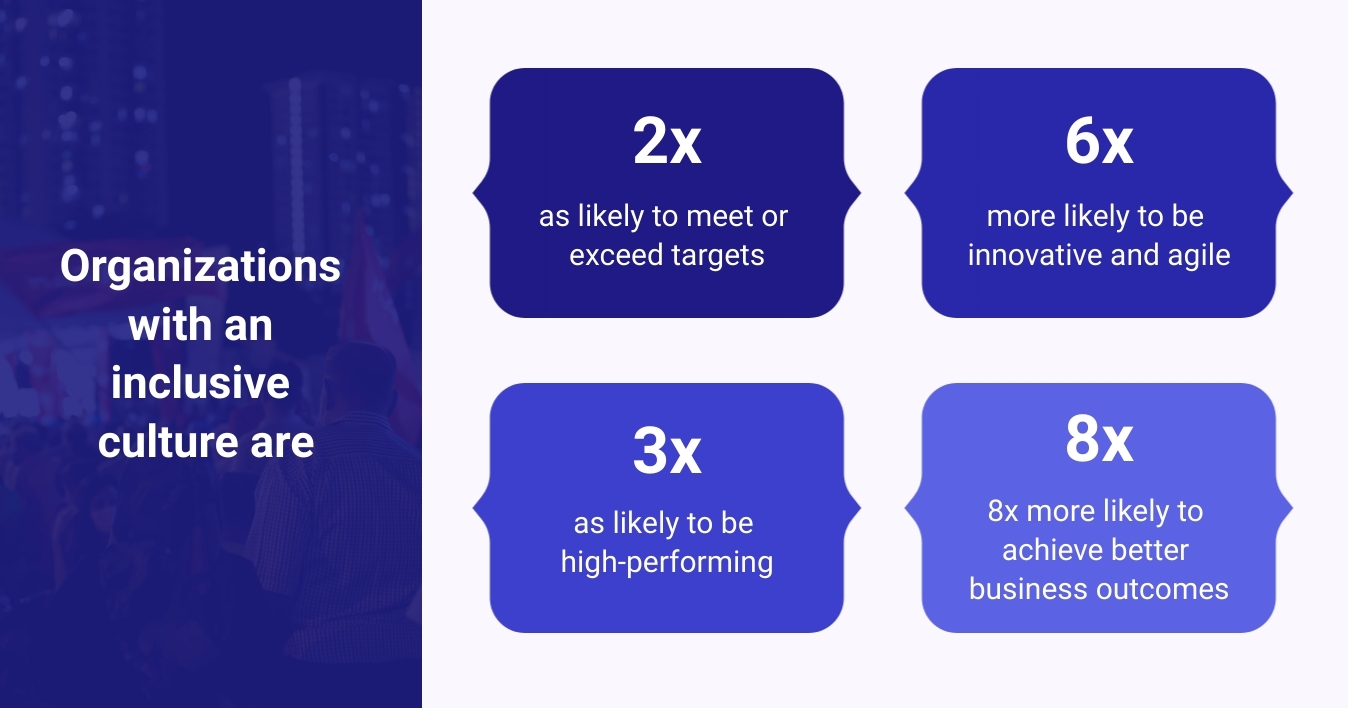 Organizations with an inclusive culture are

2x

as likely to meet or exceed targets

6x

more likely to be innovative and agile

3x

as likely to be high-performing

8x

8x more likely to achieve better business outcomes